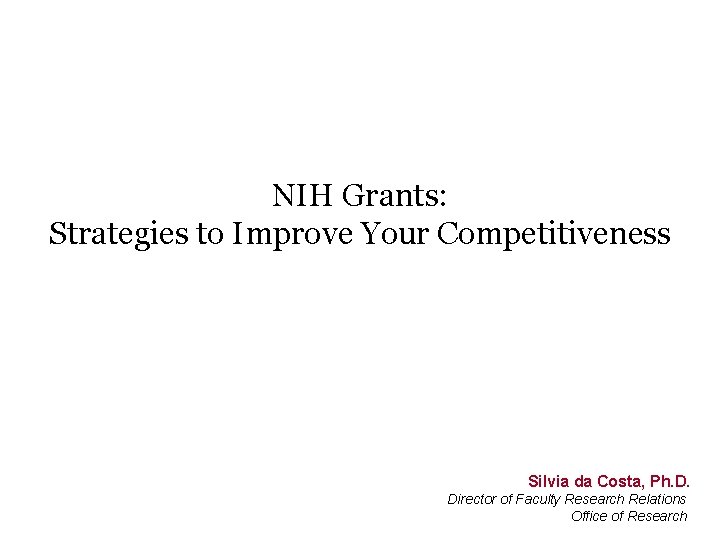 NIH Grants:
Strategies to Improve Your Competitiveness

Silvia da Costa, Ph.D.
Director of Faculty Research Relations
Office of Research